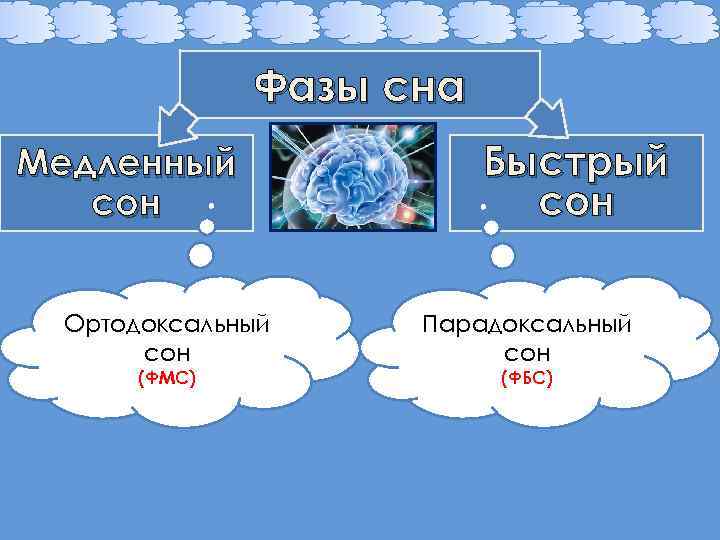 Фазы сна

Медленный сон

Быстрый сон

Ортодоксальный сон
(ФМС)

Парадоксальный сон
(ФБС)